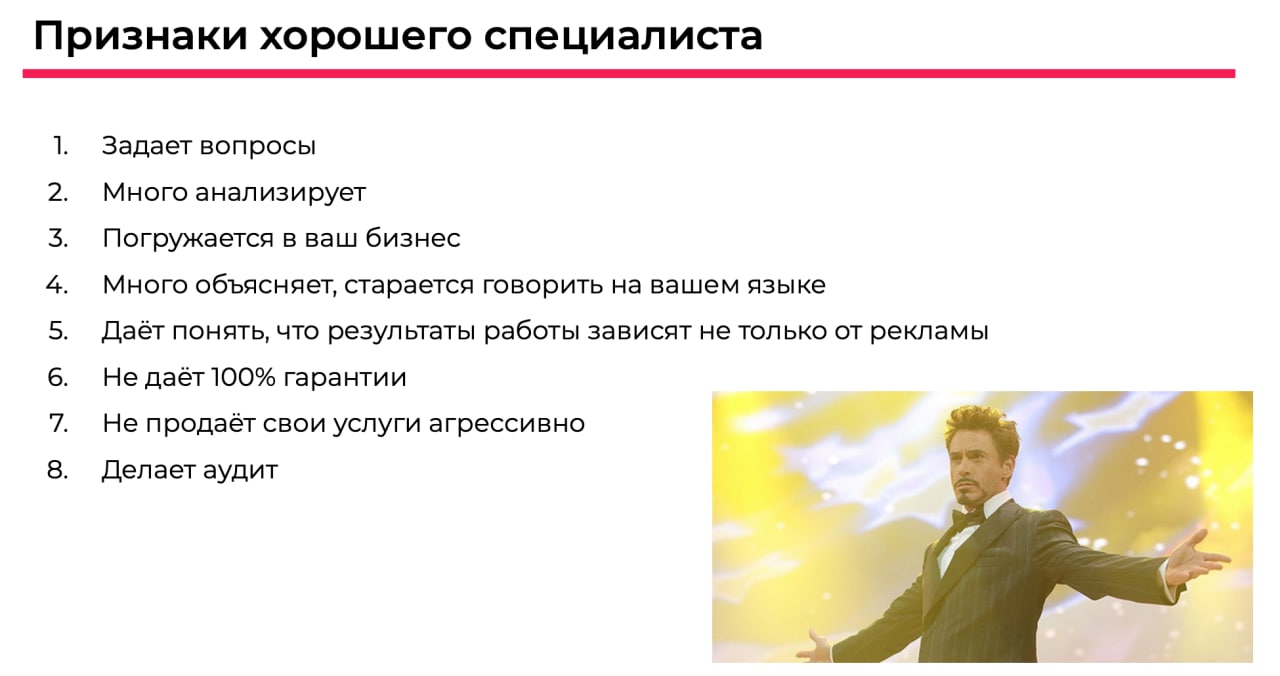 Признаки хорошего специалиста

1. Задает вопросы
2. Много анализирует
3. Погружается в ваш бизнес
4. Много объясняет, старается говорить на вашем языке
5. Даёт понять, что результаты работы зависят не только от рекламы
6. Не даёт 100% гарантии
7. Не продаёт свои услуги агрессивно
8. Делает аудит